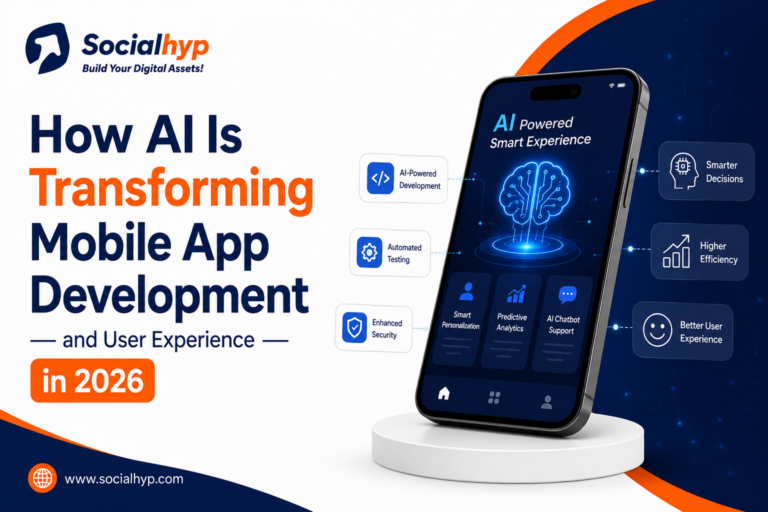 Socialhyp
Build Your Digital Assets!

How AI Is Transforming Mobile App Development

— and User Experience —

in 2026

www.socialhyp.com

AI-Powered Development

Automated Testing

Enhanced Security

AI Powered Smart Experience

Smart Personalization

Predictive Analytics

AI Chatbot Support

Smarter Decisions

Higher Efficiency

Better User Experience